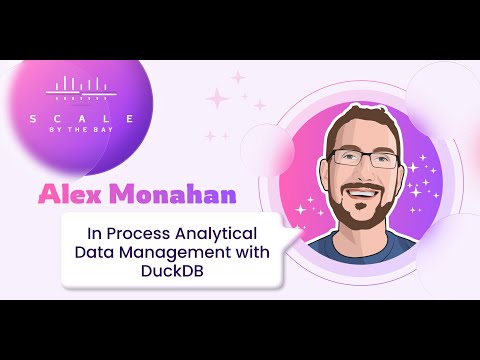 SCALE
BY THE BAY

Alex Monahan

In Process Analytical Data Management with DuckDB